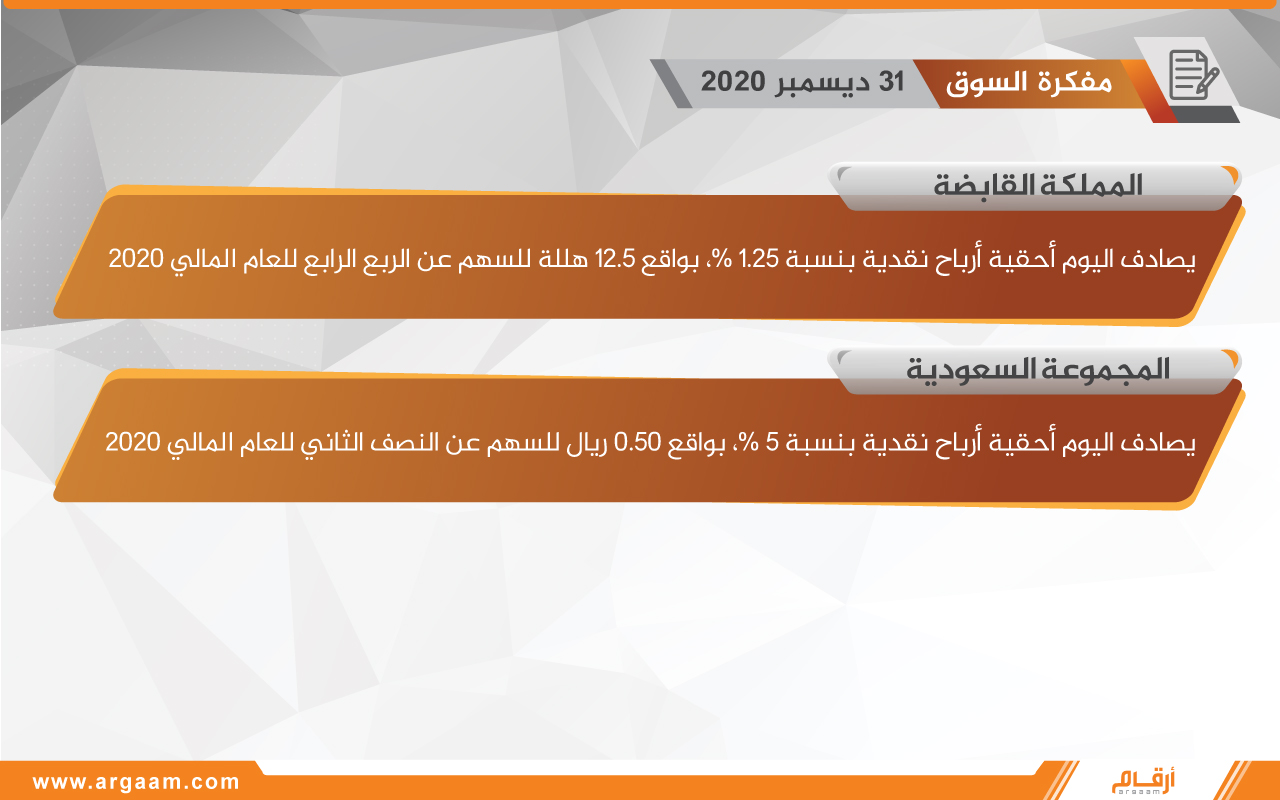 مفكرة السوق 31 ديسمبر 2020

المملكة القابضة

يصادف اليوم أحقية أرباح نقدية بنسبة 1.25 %، بواقع 12.5 هللة للسهم عن الربع الرابع للعام المالي 2020

المجموعة السعودية

يصادف اليوم أحقية أرباح نقدية بنسبة 5 %، بواقع 0.50 ريال للسهم عن النصف الثاني للعام المالي 2020

www.argaam.com

أرقام
argaam